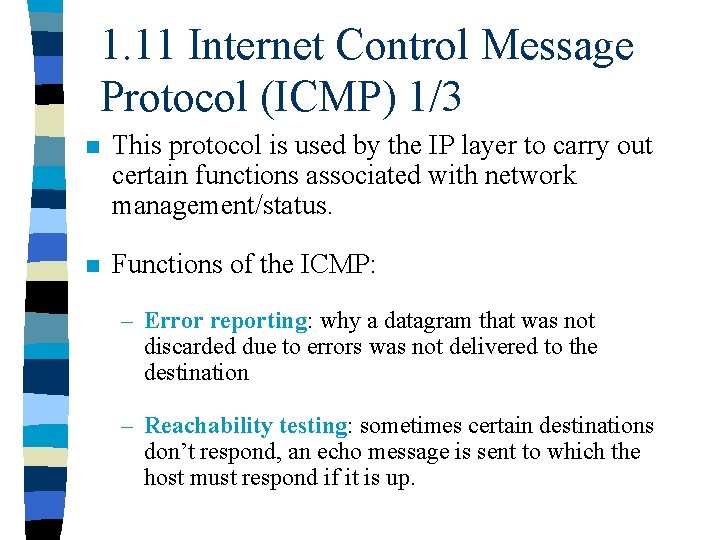 1.11 Internet Control Message Protocol (ICMP) 1/3

• This protocol is used by the IP layer to carry out certain functions associated with network management/status.

• Functions of the ICMP:

– Error reporting: why a datagram that was not discarded due to errors was not delivered to the destination

– Reachability testing: sometimes certain destinations don't respond, an echo message is sent to which the host must respond if it is up.